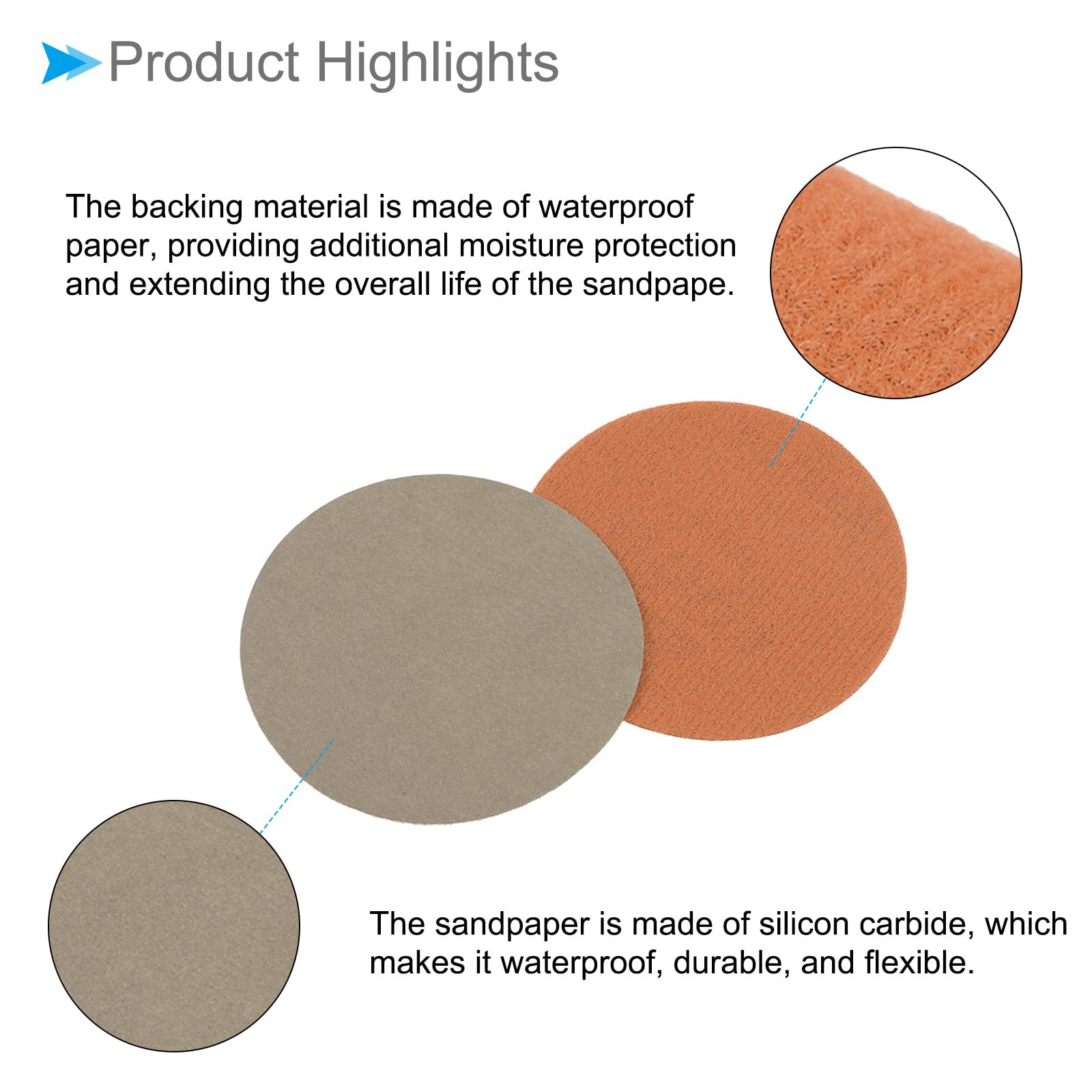 Product Highlights

The backing material is made of waterproof paper, providing additional moisture protection and extending the overall life of the sandpape.

The sandpaper is made of silicon carbide, which makes it waterproof, durable, and flexible.